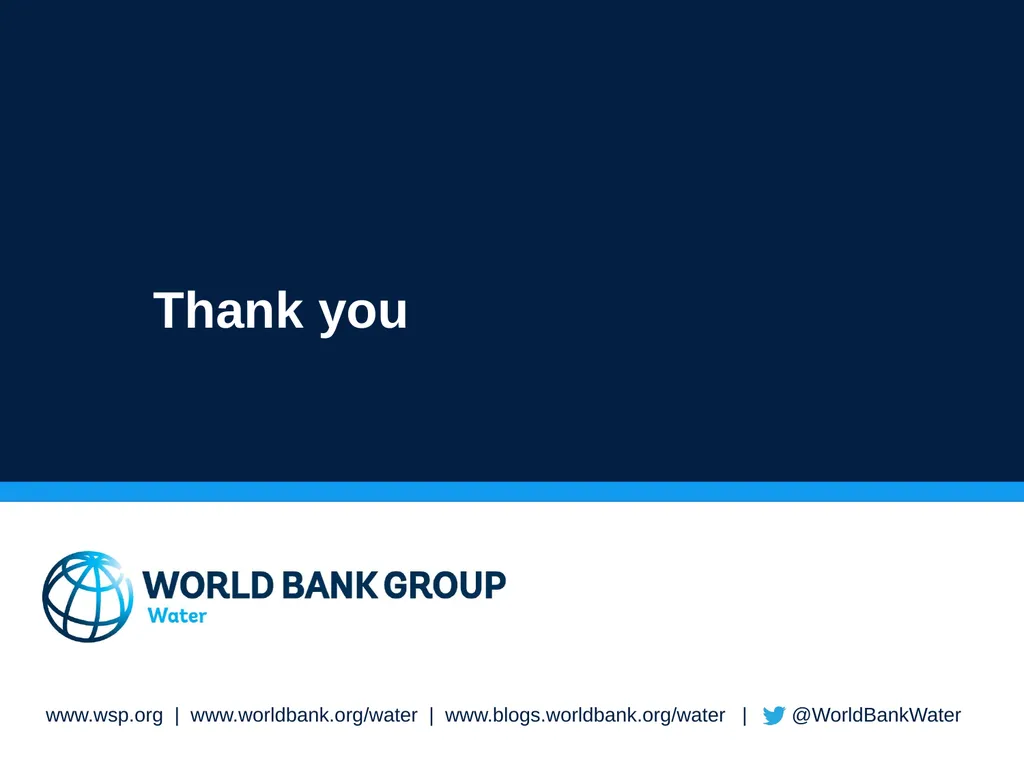 Thank you

WORLD BANK GROUP
Water

www.wsp.org | www.worldbank.org/water | www.blogs.worldbank.org/water | @WorldBankWater